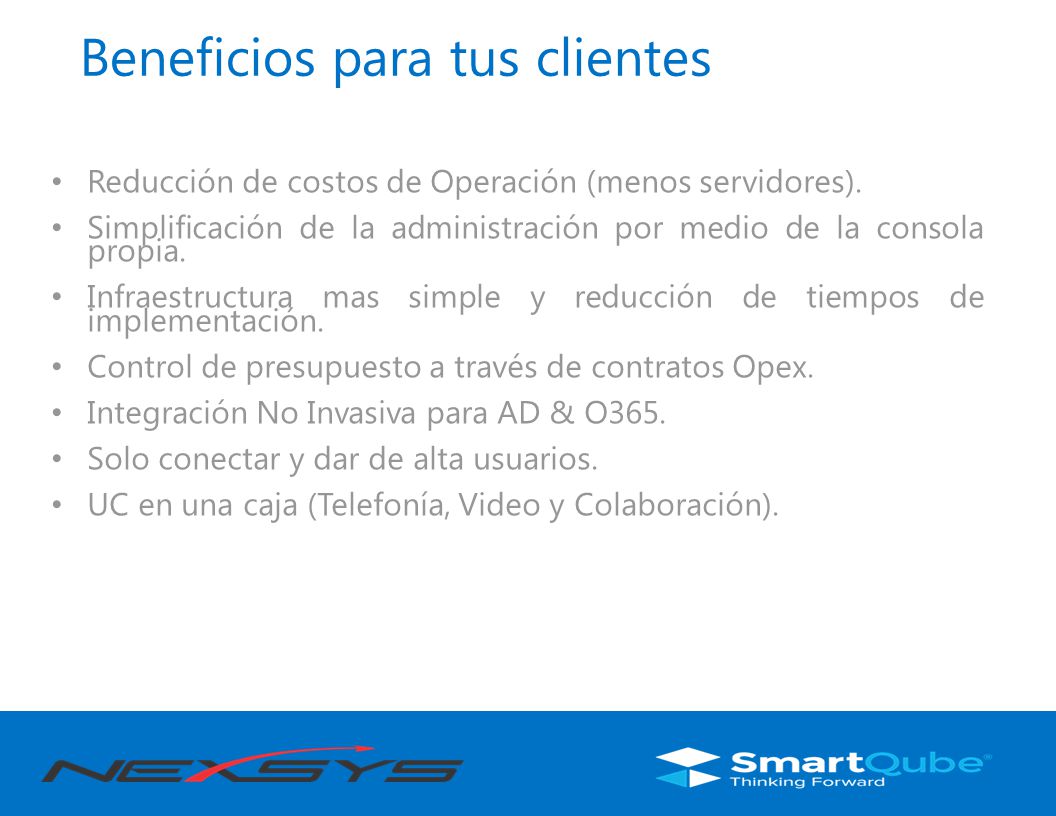 Beneficios para tus clientes

• Reducción de costos de Operación (menos servidores).
• Simplificación de la administración por medio de la consola propia.
• Infraestructura mas simple y reducción de tiempos de implementación.
• Control de presupuesto a través de contratos Opex.
• Integración No Invasiva para AD & O365.
• Solo conectar y dar de alta usuarios.
• UC en una caja (Telefonía, Video y Colaboración).

NEXSYS

SmartQube®
Thinking Forward